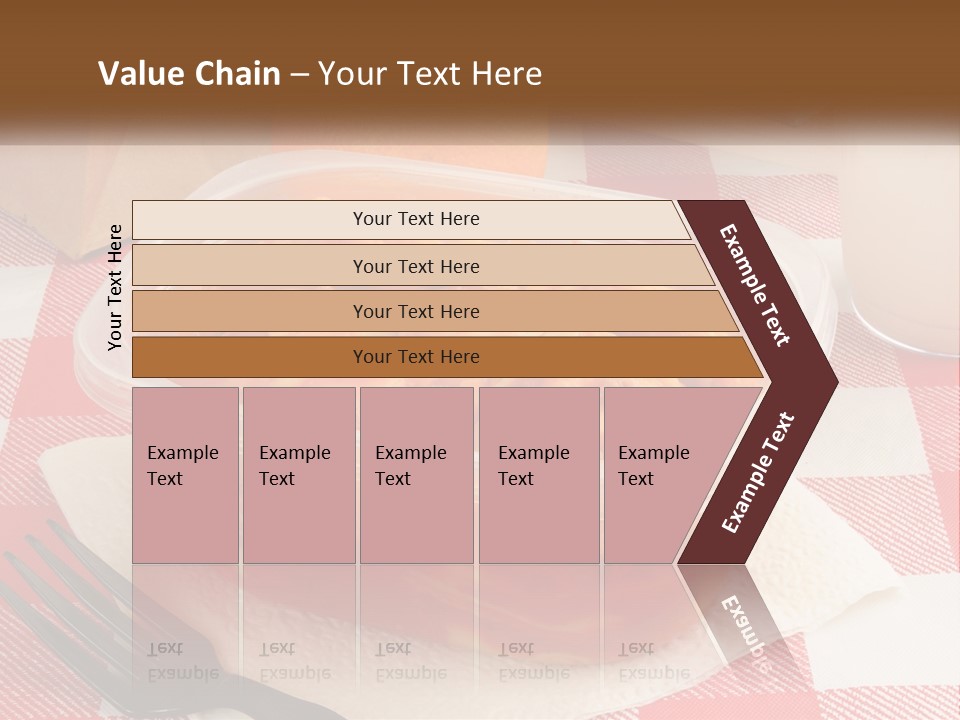 Value Chain – Your Text Here

Your Text Here

Your Text Here

Your Text Here

Your Text Here

Your Text Here

Example Text

Example Text

Example Text

Example Text

Example Text

Example Text

Example Text